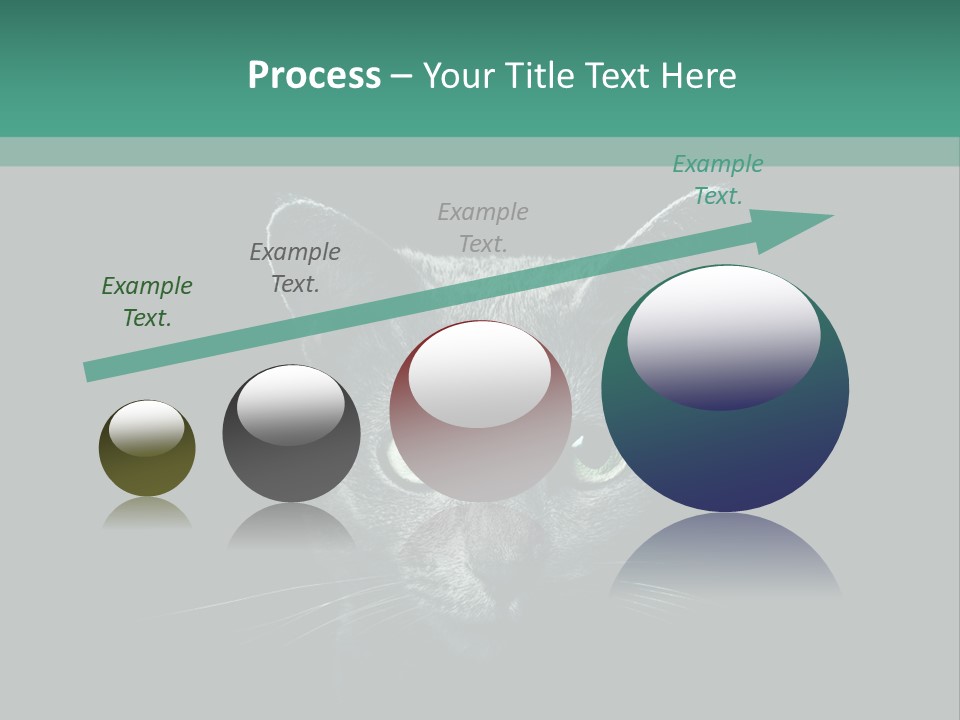 Process – Your Title Text Here

Example Text.

Example Text.

Example Text.

Example Text.